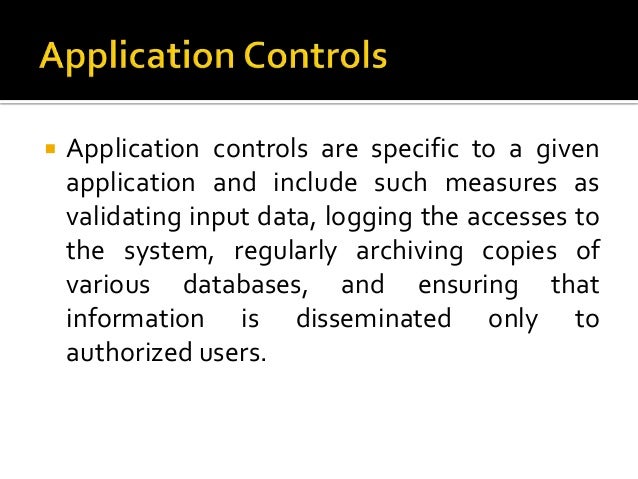 Application Controls

Application controls are specific to a given application and include such measures as validating input data, logging the accesses to the system, regularly archiving copies of various databases, and ensuring that information is disseminated only to authorized users.